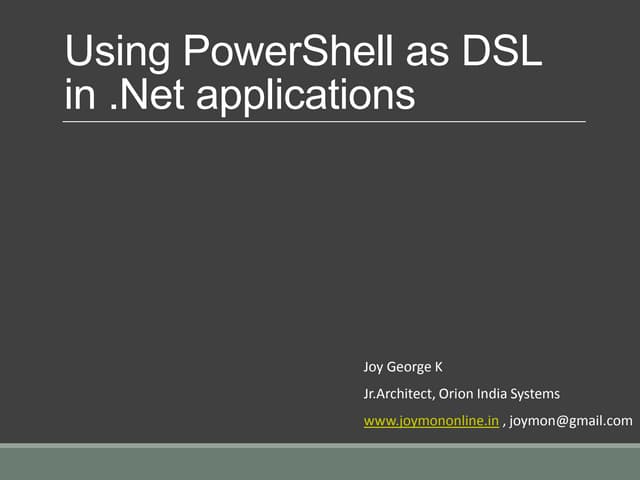 Using PowerShell as DSL in .Net applications

Joy George K

Jr.Architect, Orion India Systems

www.joymononline.in , joymon@gmail.com